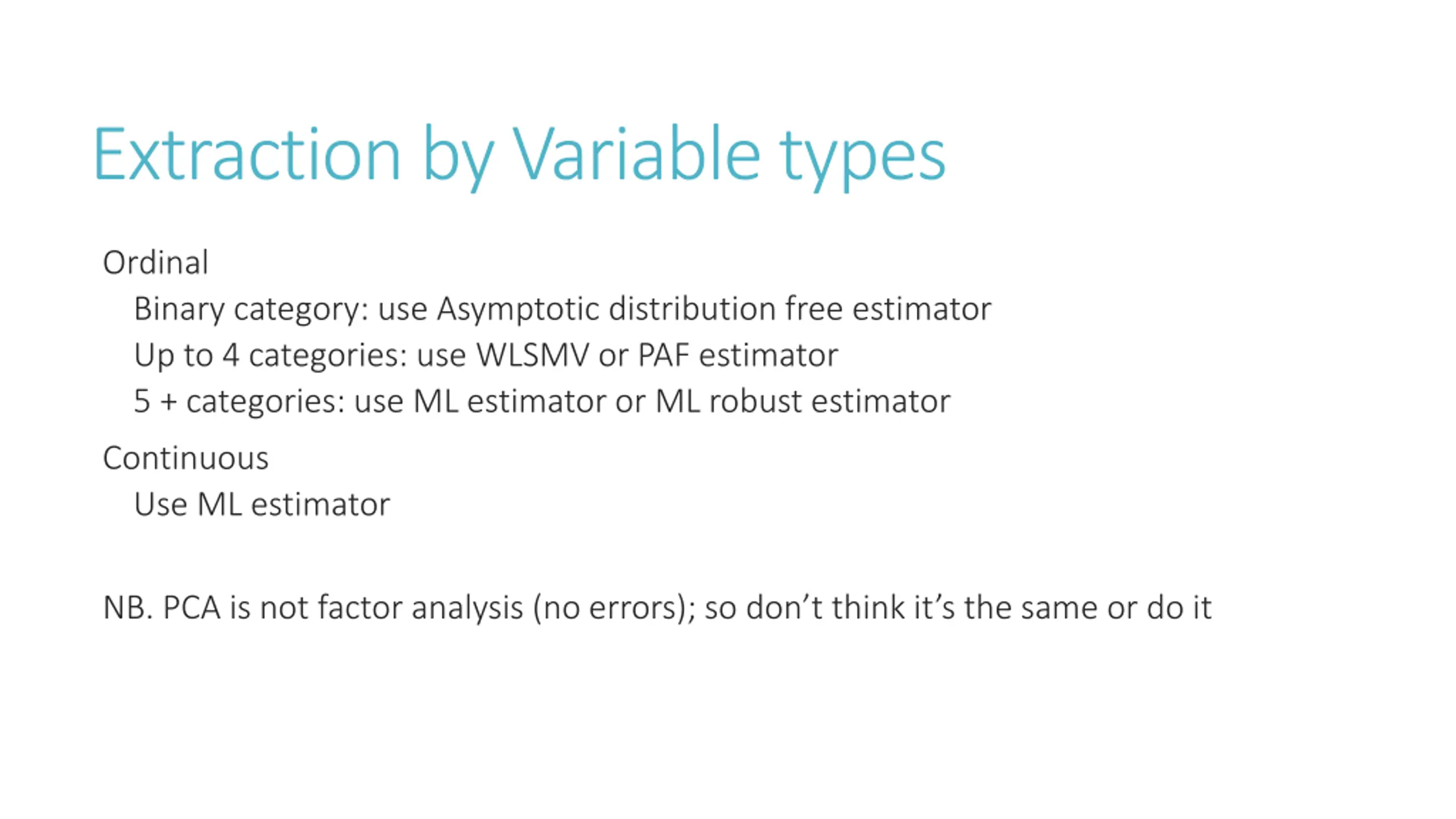 Extraction by Variable types

Ordinal

Binary category: use Asymptotic distribution free estimator

Up to 4 categories: use WLSMV or PAF estimator

5 + categories: use ML estimator or ML robust estimator

Continuous

Use ML estimator

NB. PCA is not factor analysis (no errors); so don’t think it’s the same or do it